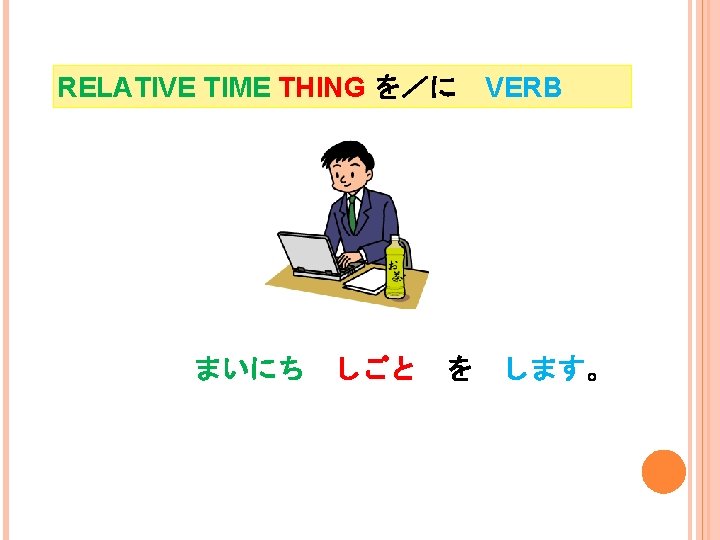 RELATIVE TIME THING を／に VERB

お茶

まいにち しごと を します。